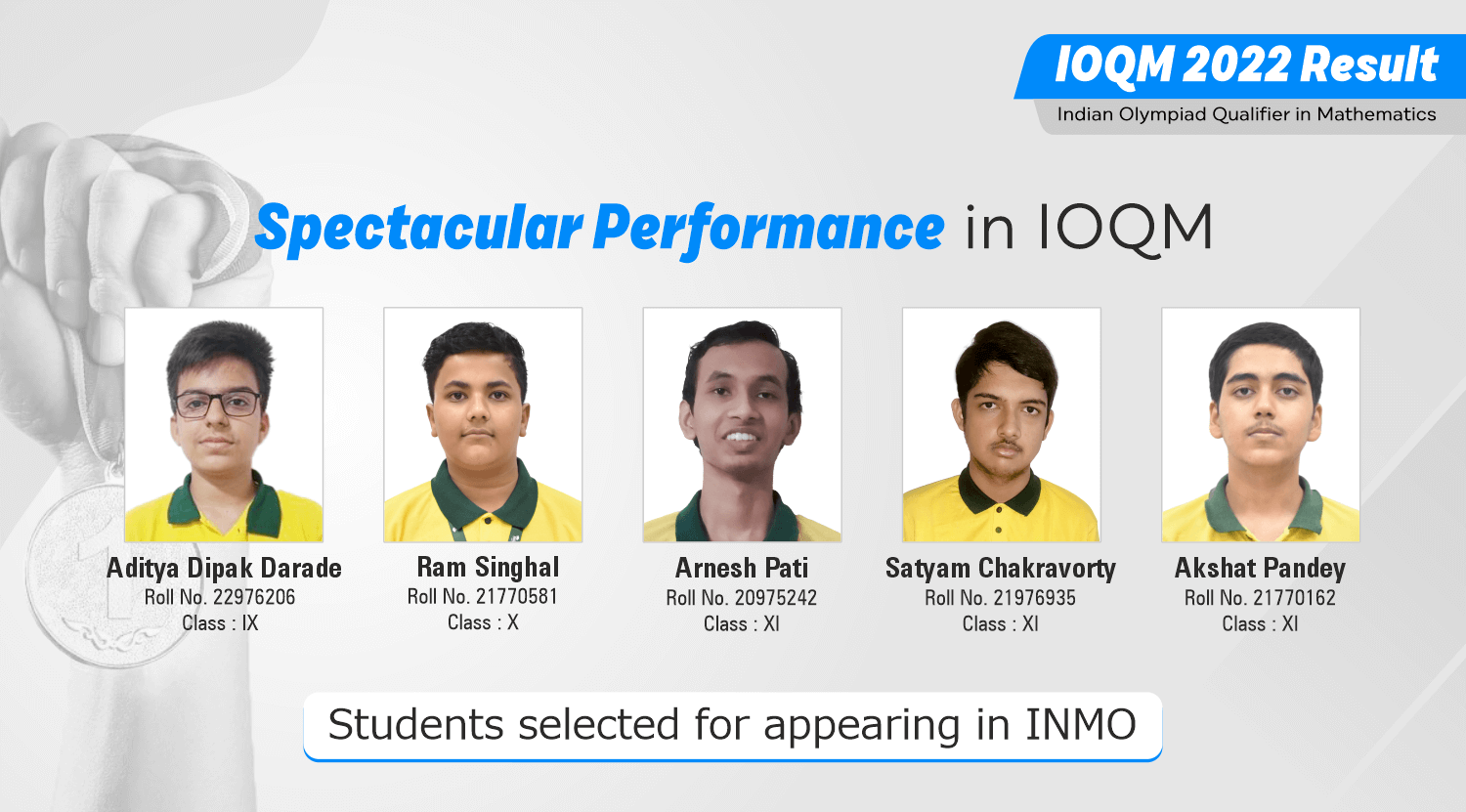 IOQM 2022 Result
Indian Olympiad Qualifier in Mathematics

Spectacular Performance in IOQM

Aditya Dipak Darade
Roll No. 22976206
Class : IX

Ram Singhal
Roll No. 21770581
Class : X

Arnesh Pati
Roll No. 20975242
Class : XI

Satyam Chakravorty
Roll No. 21976935
Class : XI

Akshat Pandey
Roll No. 21770162
Class : XI

Students selected for appearing in INMO